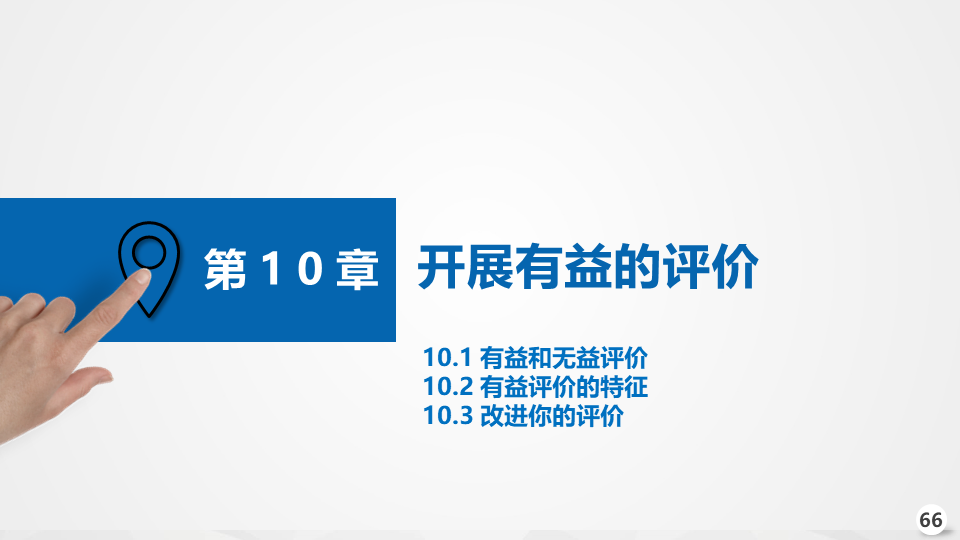 第 1 0 章 开展有益的评价

10.1 有益和无益评价
10.2 有益评价的特征
10.3 改进你的评价

66